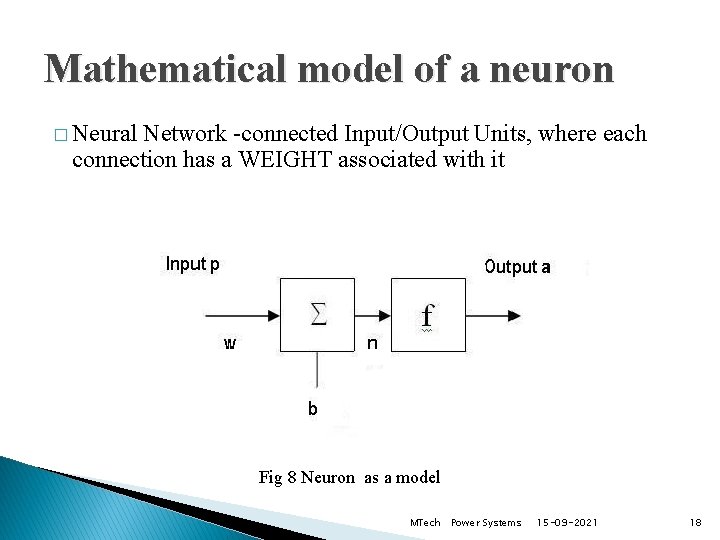 Mathematical model of a neuron

□ Neural Network -connected Input/Output Units, where each connection has a WEIGHT associated with it

Input p

Output a

$\Sigma$

f

w

n

b

Fig 8 Neuron as a model

MTech Power Systems 15-09-2021 18